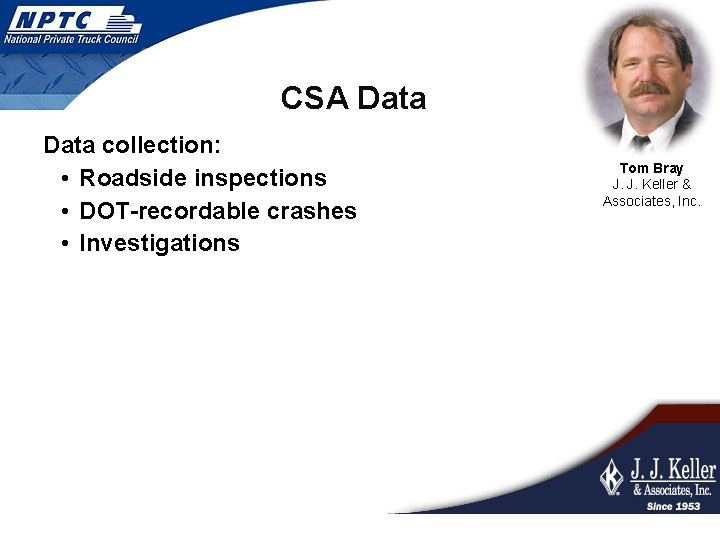 NPTC
National Private Truck Council

CSA Data

Data collection:
• Roadside inspections
• DOT-recordable crashes
• Investigations

Tom Bray
J. J. Keller & Associates, Inc.

J. J. Keller
& Associates, Inc.
Since 1953